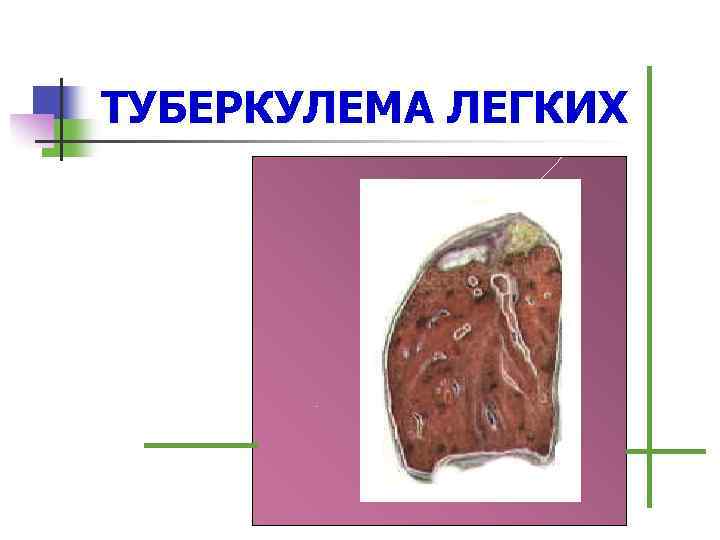 ТУБЕРКУЛЕМА ЛЕГКИХ